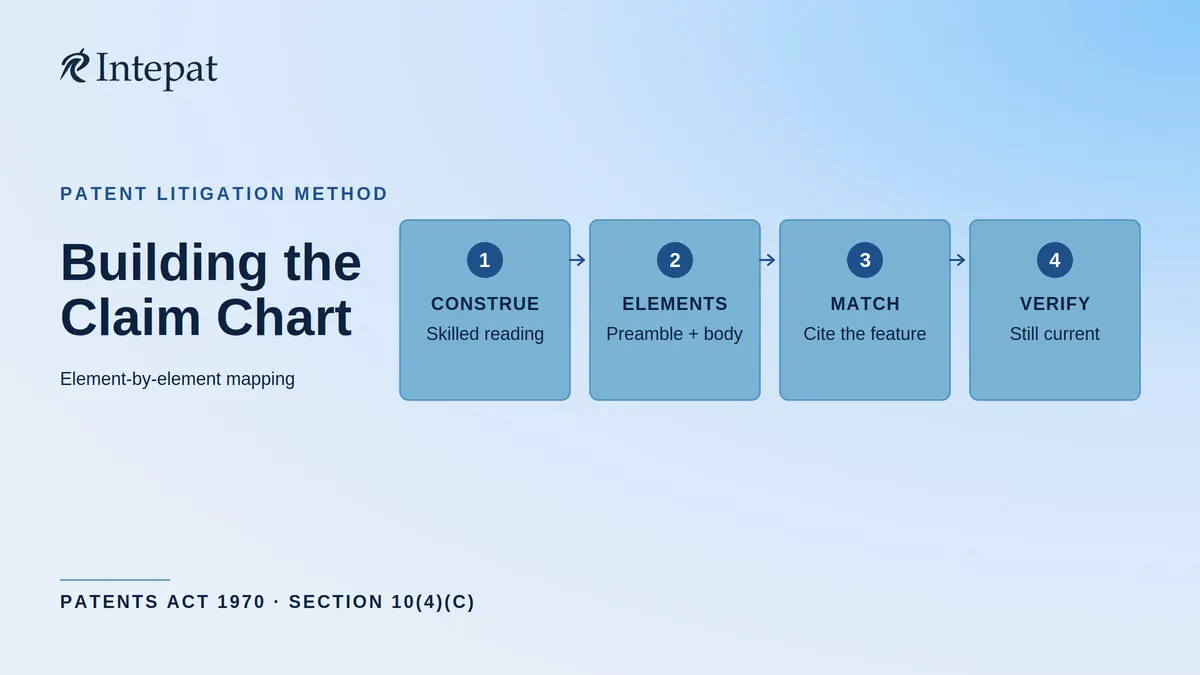 Intepat

PATENT LITIGATION METHOD

Building the Claim Chart

Element-by-element mapping

1
CONSTRUE
Skilled reading

2
ELEMENTS
Preamble + body

3
MATCH
Cite the feature

4
VERIFY
Still current

PATENTS ACT 1970 · SECTION 10(4)(C)